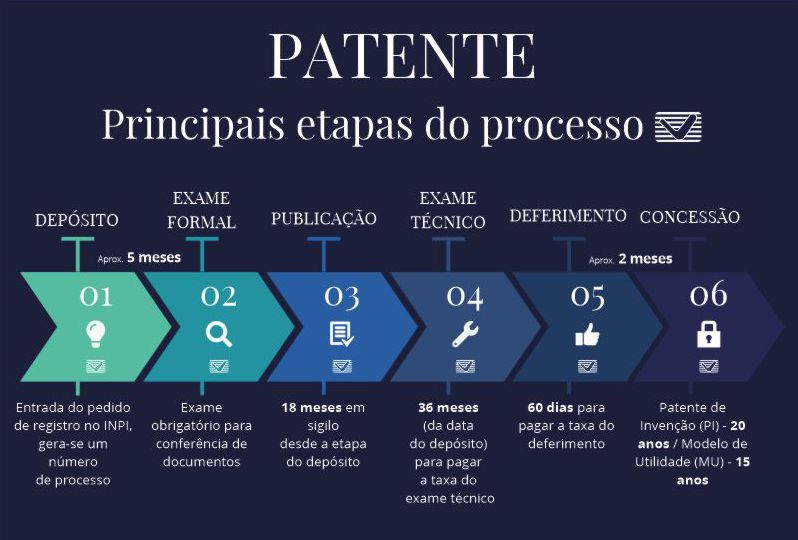 PATENTE

Principais etapas do processo

DEPÓSITO

EXAME FORMAL

PUBLICAÇÃO

EXAME TÉCNICO

DEFERIMENTO

CONCESSÃO

Aprox. 5 meses

Aprox. 2 meses

01

02

03

04

05

06

Entrada do pedido de registro no INPI, gera-se um número de processo

Exame obrigatório para conferência de documentos

18 meses em sigilo desde a etapa do depósito

36 meses (da data do depósito) para pagar a taxa do exame técnico

60 dias para pagar a taxa do deferimento

Patente de Invenção (PI) - 20 anos / Modelo de Utilidade (MU) - 15 anos